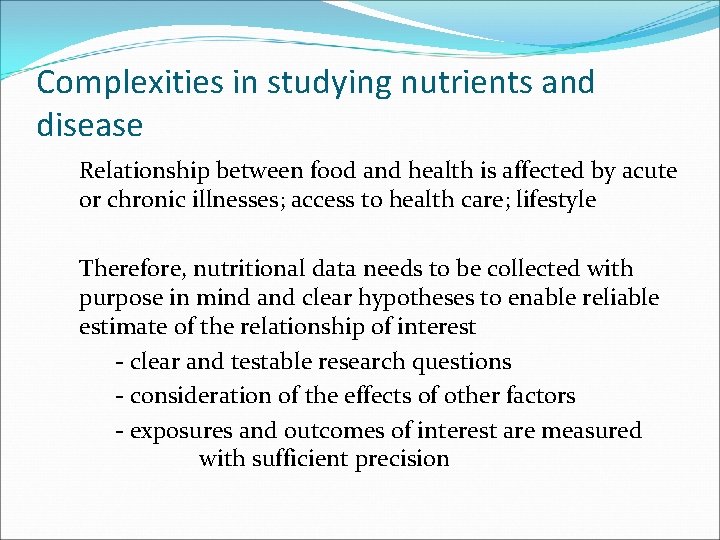 Complexities in studying nutrients and disease

Relationship between food and health is affected by acute or chronic illnesses; access to health care; lifestyle

Therefore, nutritional data needs to be collected with purpose in mind and clear hypotheses to enable reliable estimate of the relationship of interest

- clear and testable research questions

- consideration of the effects of other factors

- exposures and outcomes of interest are measured with sufficient precision